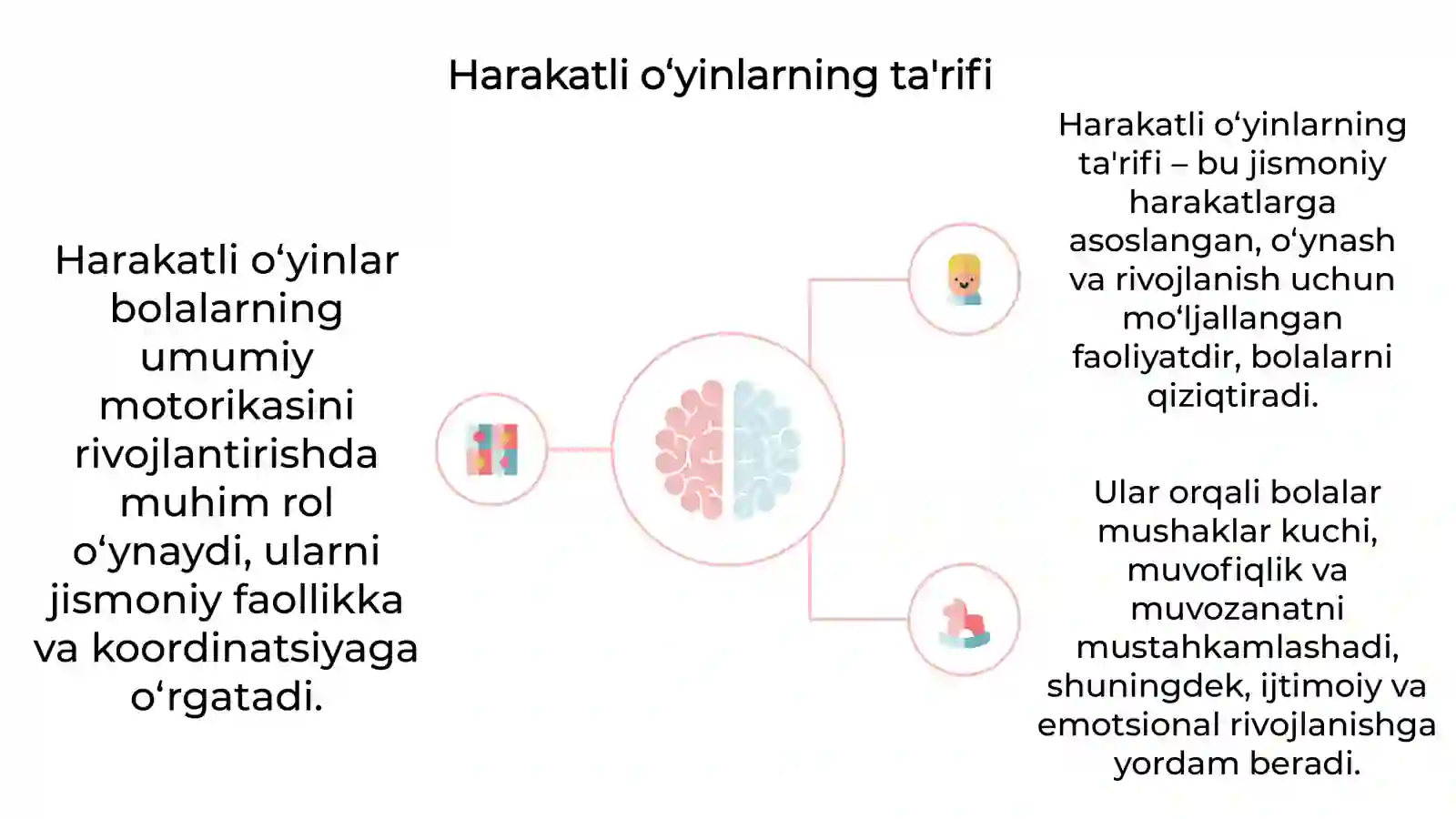 Harakatli o‘yinlarning ta'rifi

Harakatli o‘yinlar bolalarning umumiy motorikasini rivojlantirishda muhim rol o‘ynaydi, ularni jismoniy faollikka va koordinatsiyaga o‘rgatadi.

Harakatli o‘yinlarning ta'rifi – bu jismoniy harakatlarga asoslangan, o‘ynash va rivojlanish uchun mo‘ljallangan faoliyatdir, bolalarni qiziqtiradi.

Ular orqali bolalar mushaklar kuchi, muvofiqlik va muvozanatni mustahkamlashadi, shuningdek, ijtimoiy va emotsional rivojlanishga yordam beradi.